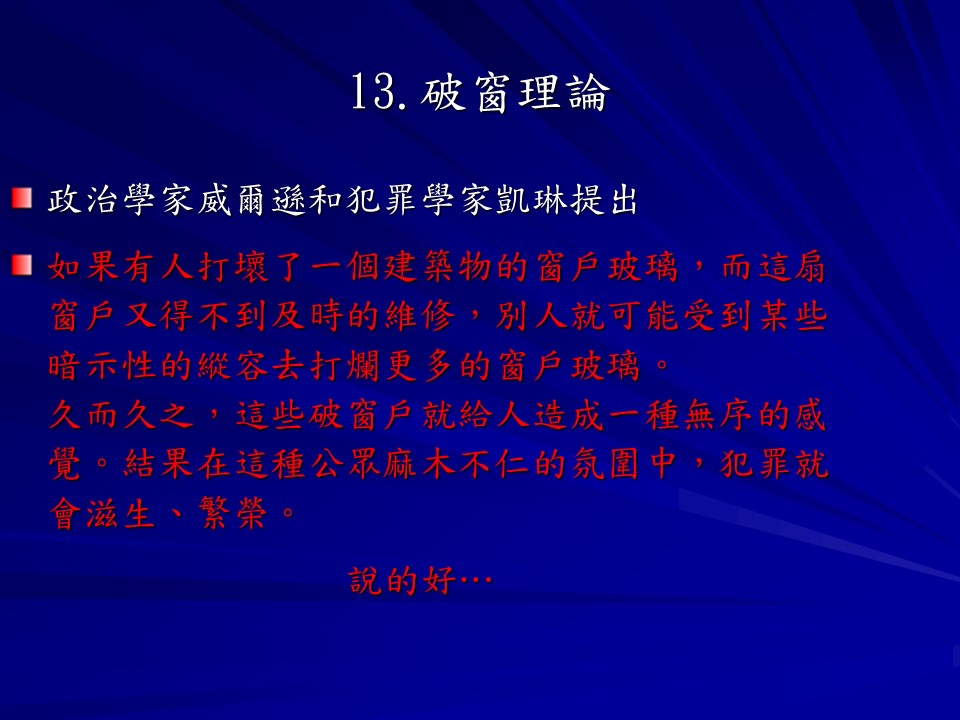 13. 破窗理論

政治學家威爾遜和犯罪學家凱琳提出

如果有人打壞了一個建築物的窗戶玻璃，而這扇窗戶又得不到及時的維修，別人就可能受到某些暗示性的縱容去打爛更多的窗戶玻璃。
久而久之，這些破窗戶就給人造成一種無序的感覺。結果在這種公眾麻木不仁的氛圍中，犯罪就會滋生、繁榮。

說的好…